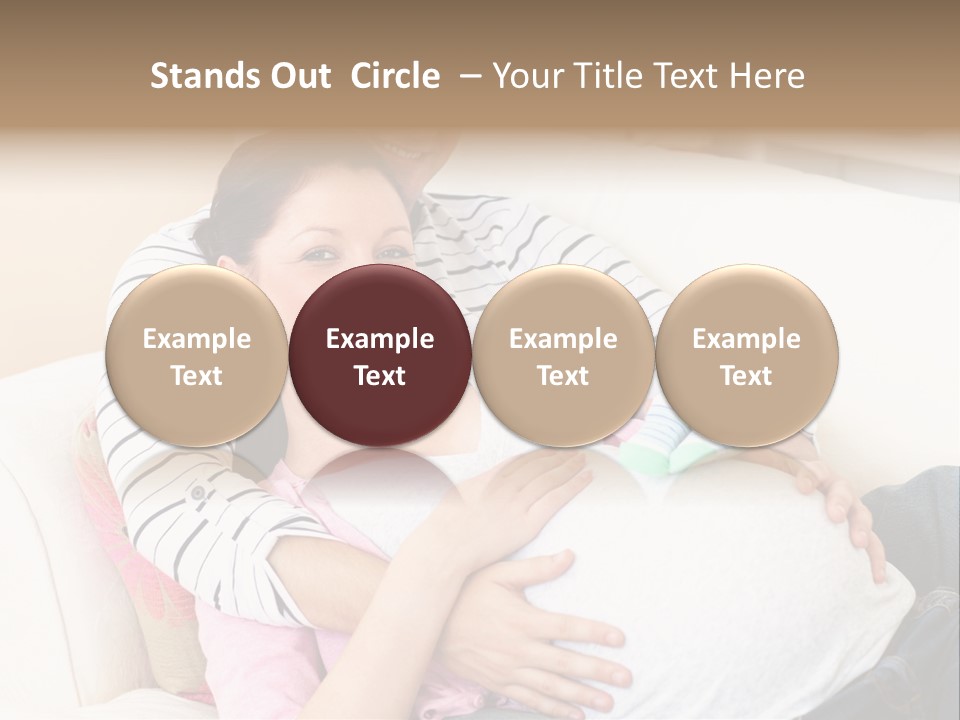 Stands Out Circle – Your Title Text Here

Example Text

Example Text

Example Text

Example Text